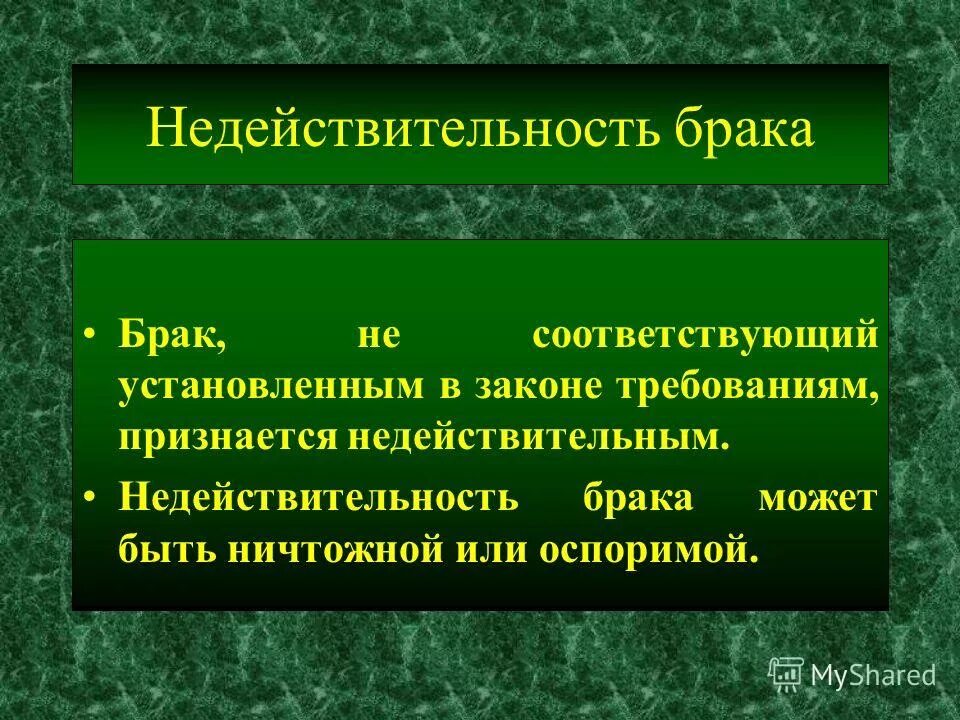 Недействительность брака

• Брак, не соответствующий установленным в законе требованиям, признается недействительным.
• Недействительность брака может быть ничтожной или оспоримой.

MyShared